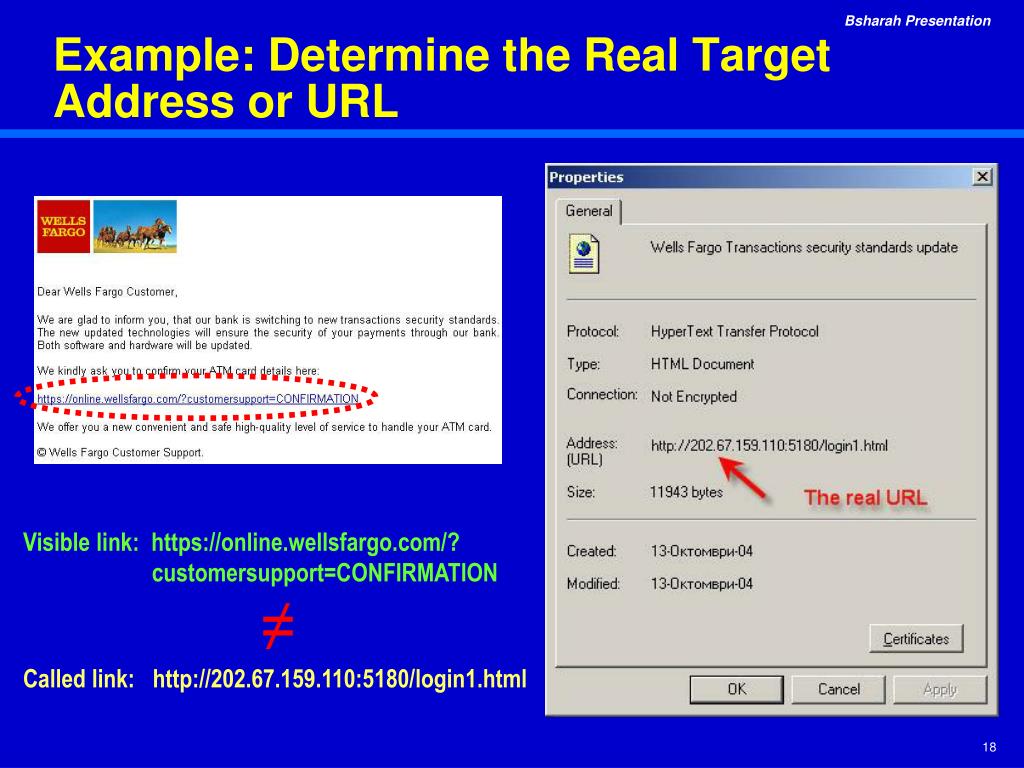 Bsharah Presentation

Example: Determine the Real Target Address or URL

WELLS FARGO

Dear Wells Fargo Customer,

We are glad to inform you, that our bank is switching to new transactions security standards. The new updated technologies will ensure the security of your payments through our bank. Both software and hardware will be updated.

We kindly ask you to confirm your ATM card details here:
https://online.wellsfargo.com/?customersupport=CONFIRMATION

We offer you a new convenient and safe high-quality level of service to handle your ATM card.

© Wells Fargo Customer Support.

Visible link: https://online.wellsfargo.com/?customersupport=CONFIRMATION

$\neq$

Called link: http://202.67.159.110:5180/login1.html

Properties

General

Wells Fargo Transactions security standards update

Protocol: HyperText Transfer Protocol
Type: HTML Document
Connection: Not Encrypted

Address: (URL) http://202.67.159.110:5180/login1.html

Size: 11943 bytes

The real URL

Created: 13-Октомври-04
Modified: 13-Октомври-04

Certificates

OK Cancel Apply

18